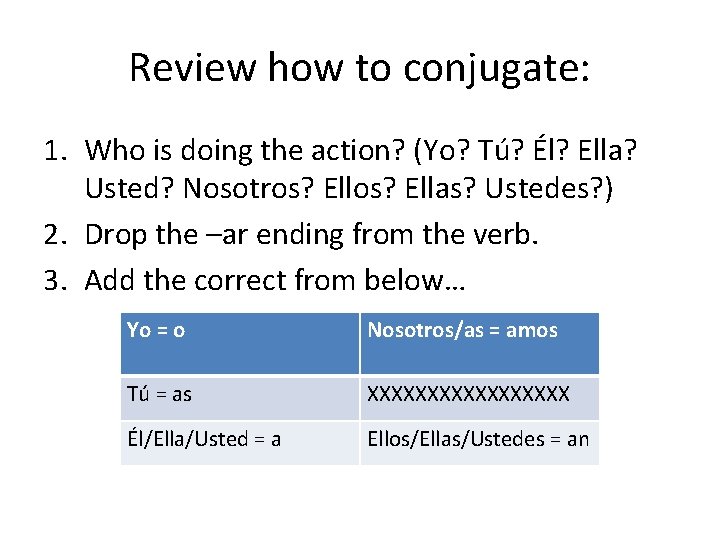 Review how to conjugate:

1. Who is doing the action? (Yo? Tú? Él? Ella? Usted? Nosotros? Ellos? Ellas? Ustedes?)
2. Drop the –ar ending from the verb.
3. Add the correct from below…

| Yo = o | Nosotros/as = amos |
|---|---|
| Tú = as | XXXXXXXXXXXXXXXXX |
| Él/Ella/Usted = a | Ellos/Ellas/Ustedes = an |